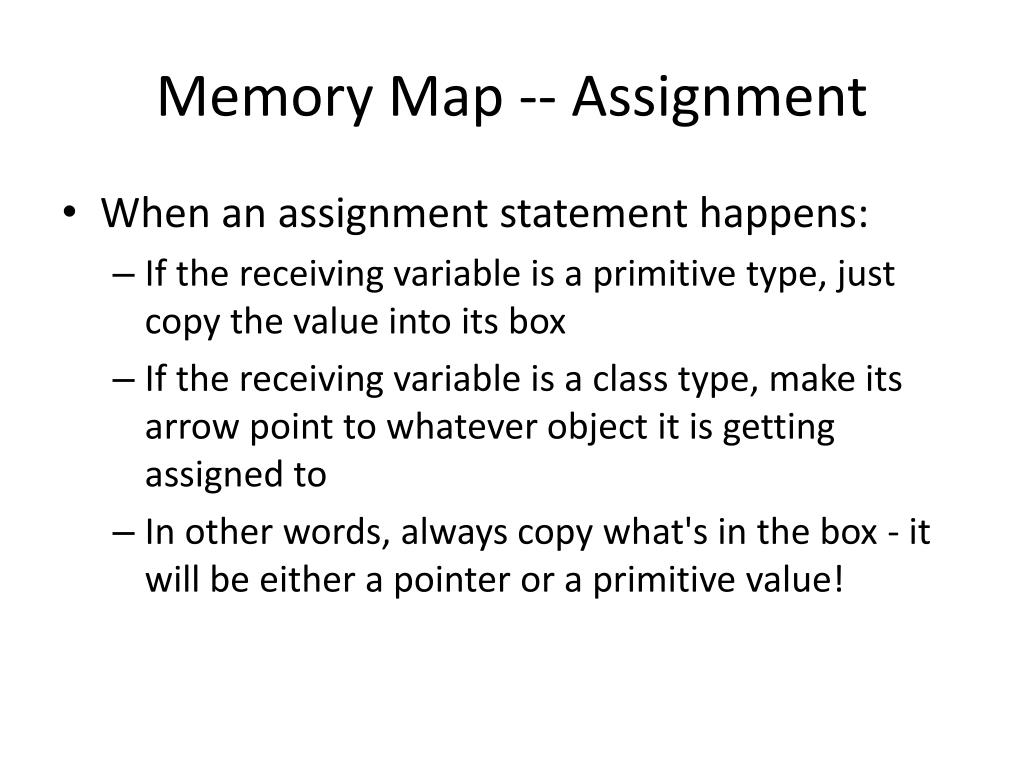 Memory Map -- Assignment

• When an assignment statement happens:
– If the receiving variable is a primitive type, just copy the value into its box
– If the receiving variable is a class type, make its arrow point to whatever object it is getting assigned to
– In other words, always copy what's in the box - it will be either a pointer or a primitive value!